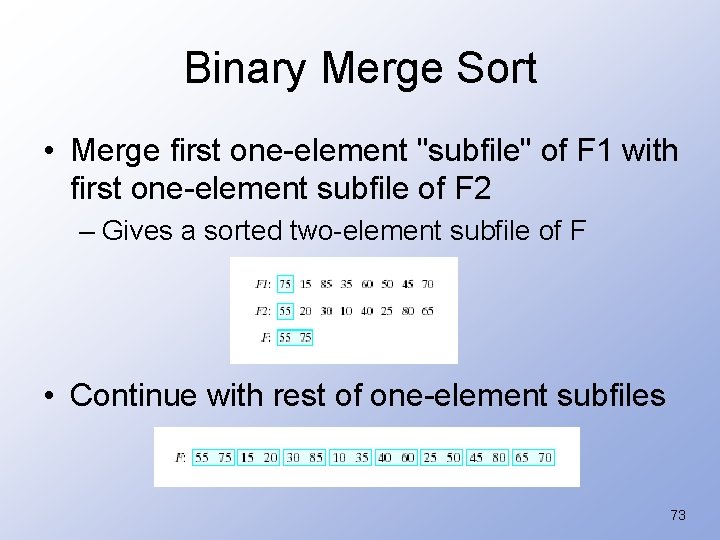 Binary Merge Sort

• Merge first one-element "subfile" of F1 with first one-element subfile of F2

– Gives a sorted two-element subfile of F

F1: 75 15 85 35 60 50 45 70
F2: 55 20 30 10 40 25 80 65
F: 55 75

• Continue with rest of one-element subfiles

F: 55 75 15 20 30 85 10 35 40 60 25 50 45 80 65 70

73